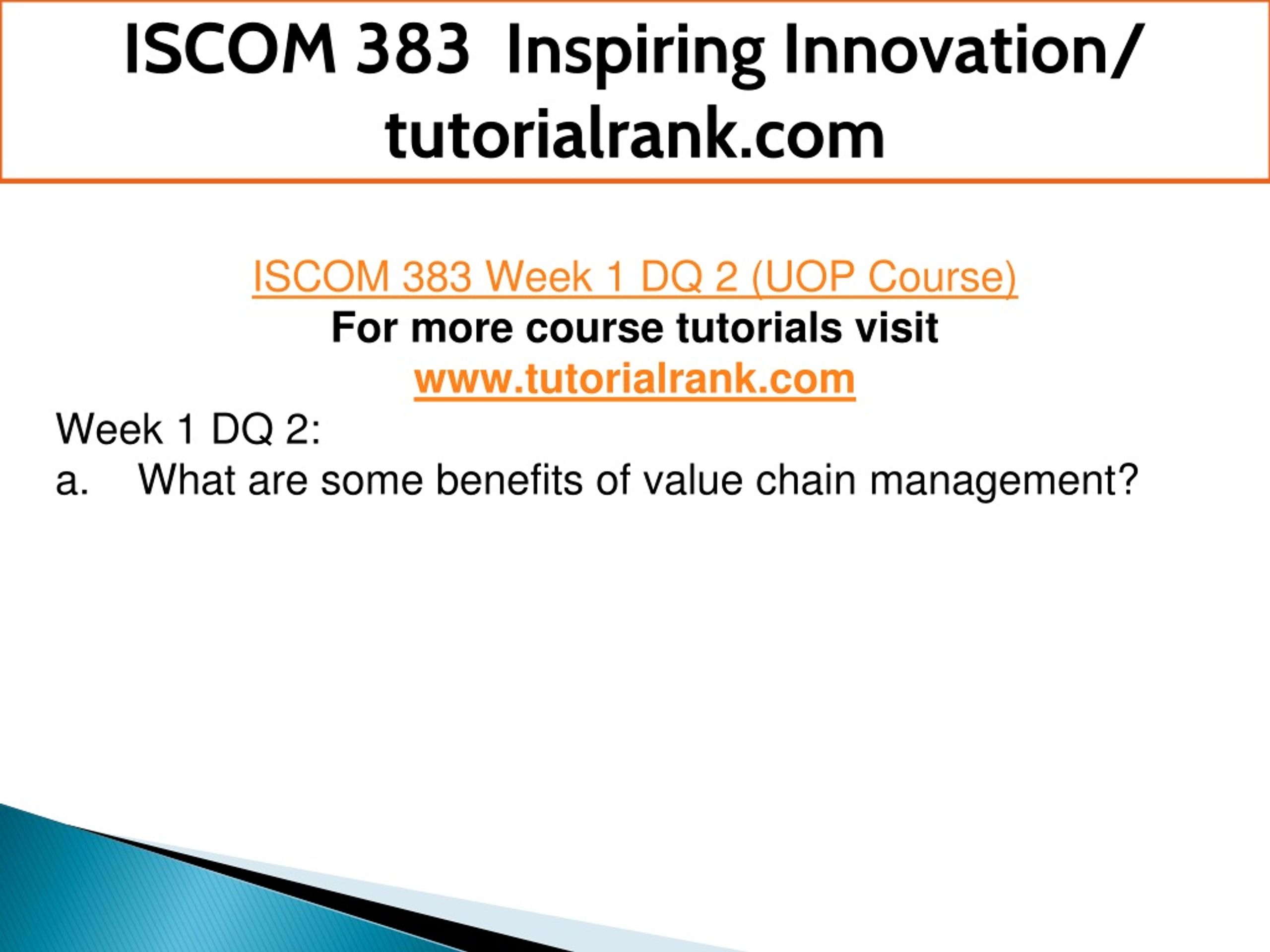 ISCOM 383 Inspiring Innovation/ tutorialrank.com

ISCOM 383 Week 1 DQ 2 (UOP Course)
For more course tutorials visit
www.tutorialrank.com

Week 1 DQ 2:
a. What are some benefits of value chain management?